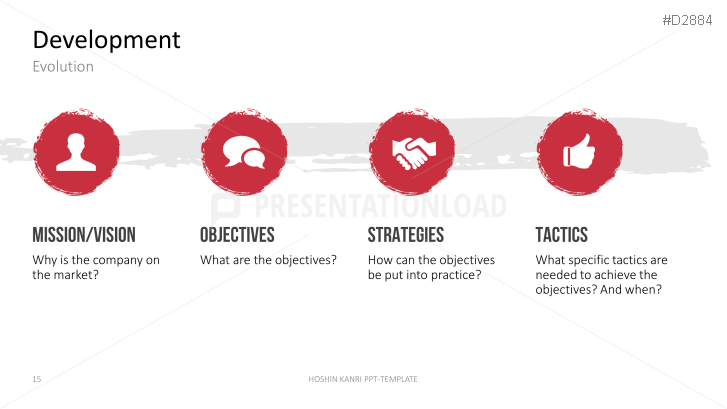 #D2884

Development

Evolution

PRESENTATIONLOAD

MISSION/VISION

Why is the company on the market?

OBJECTIVES

What are the objectives?

STRATEGIES

How can the objectives be put into practice?

TACTICS

What specific tactics are needed to achieve the objectives? And when?

15

HOSHIN KANRI PPT-TEMPLATE